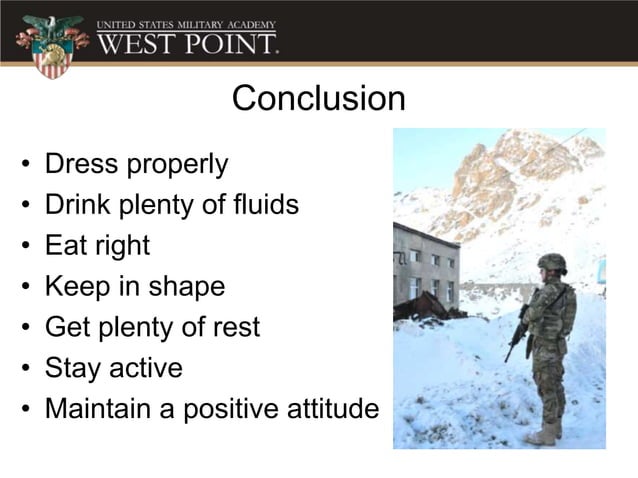 UNITED STATES MILITARY ACADEMY
WEST POINT.

Conclusion

• Dress properly
• Drink plenty of fluids
• Eat right
• Keep in shape
• Get plenty of rest
• Stay active
• Maintain a positive attitude